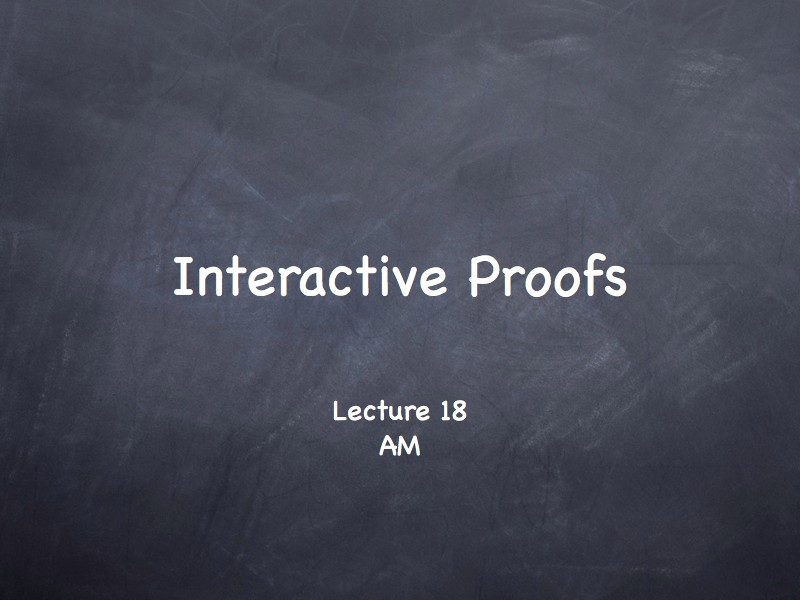 Interactive Proofs

Lecture 18
AM